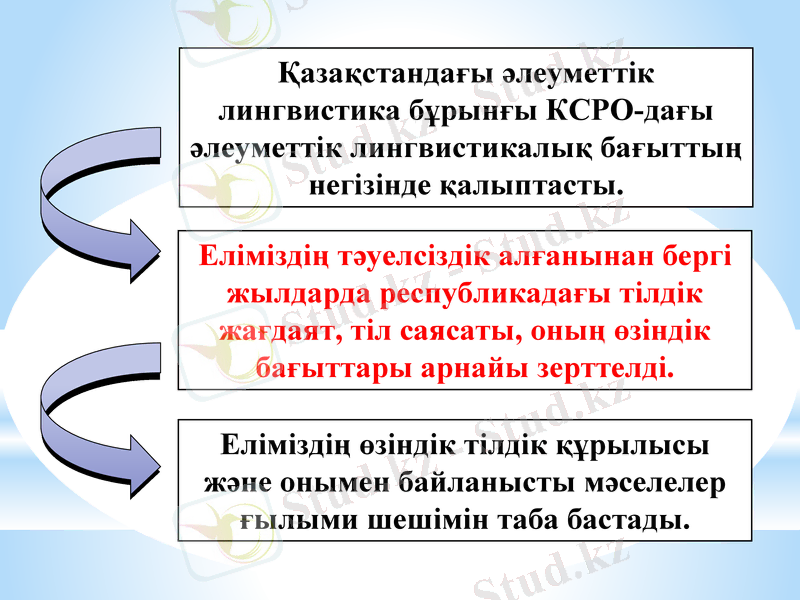 Қазақстандағы әлеуметтік лингвистика бұрынғы КСРО-дағы әлеуметтік лингвистикалық бағыттың негізінде қалыптасты.

Еліміздің тәуелсіздік алғанынан бергі жылдарда республикадағы тілдік жағдаят, тіл саясаты, оның өзіндік бағыттары арнайы зерттелді.

Еліміздің өзіндік тілдік құрылысы және онымен байланысты мәселелер ғылыми шешімін таба бастады.

Stud.kz